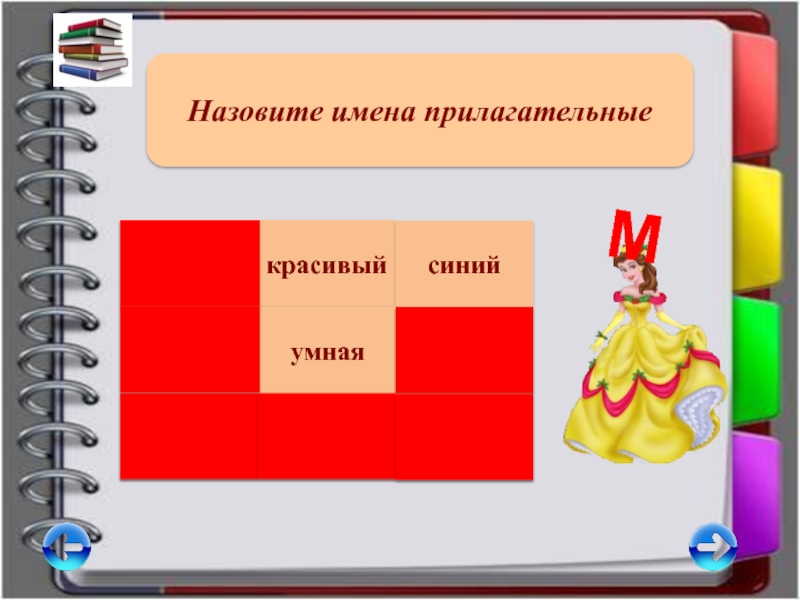 Назовите имена прилагательные

|  | красивый | синий |
|---|---|---|
|  | умная |  |
|  |  |  |

М